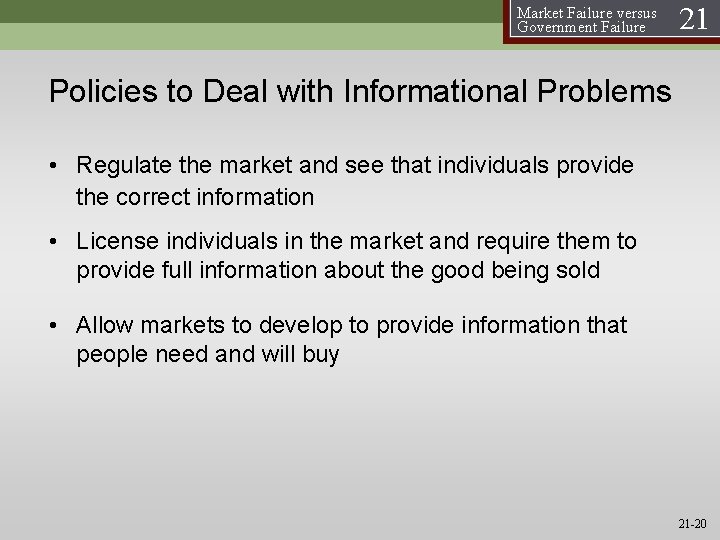 Market Failure versus Government Failure

21

Policies to Deal with Informational Problems

• Regulate the market and see that individuals provide the correct information

• License individuals in the market and require them to provide full information about the good being sold

• Allow markets to develop to provide information that people need and will buy

21-20